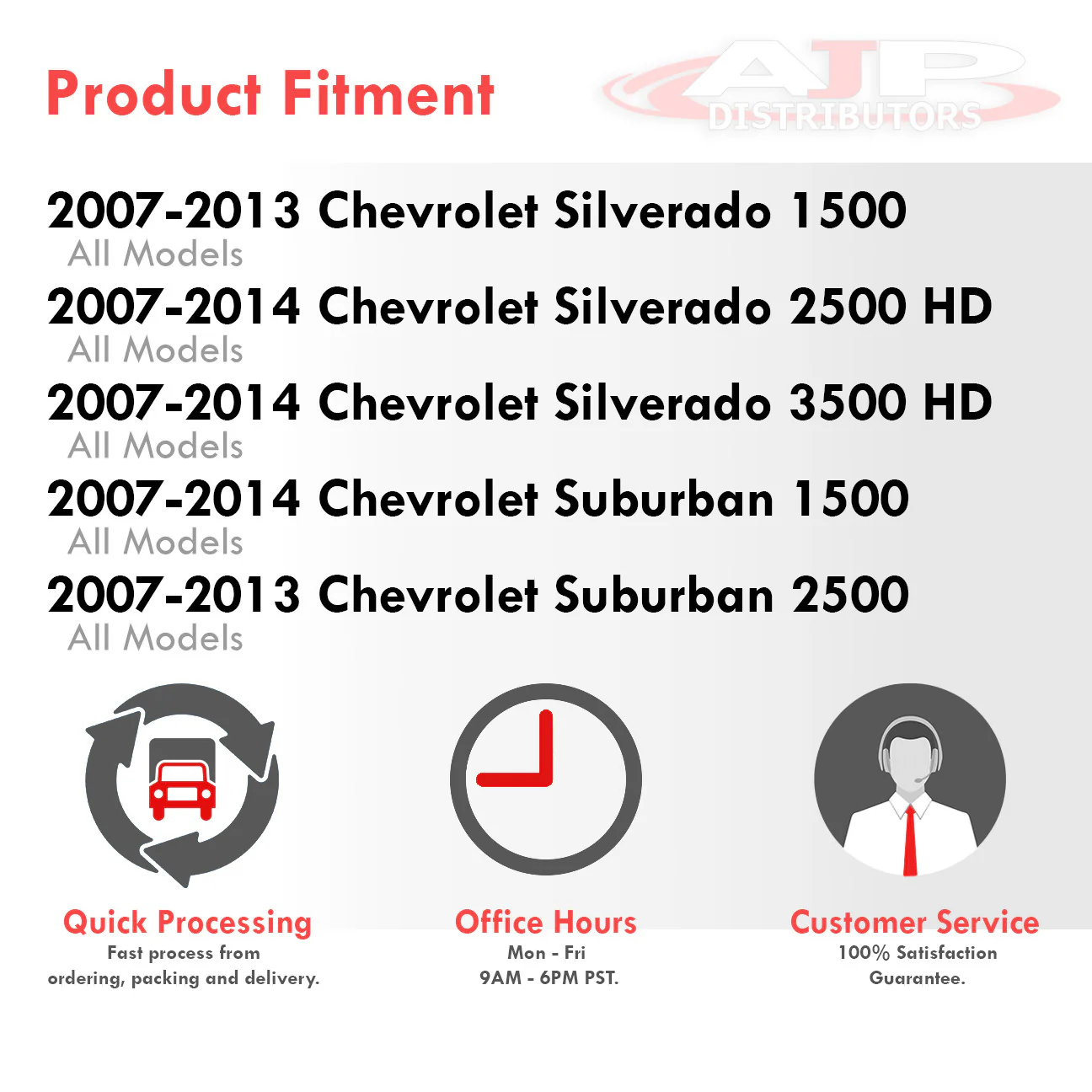 Product Fitment

AJP DISTRIBUTORS

2007-2013 Chevrolet Silverado 1500
All Models
2007-2014 Chevrolet Silverado 2500 HD
All Models
2007-2014 Chevrolet Silverado 3500 HD
All Models
2007-2014 Chevrolet Suburban 1500
All Models
2007-2013 Chevrolet Suburban 2500
All Models

Quick Processing
Fast process from ordering, packing and delivery.

Office Hours
Mon - Fri
9AM - 6PM PST.

Customer Service
100% Satisfaction Guarantee.